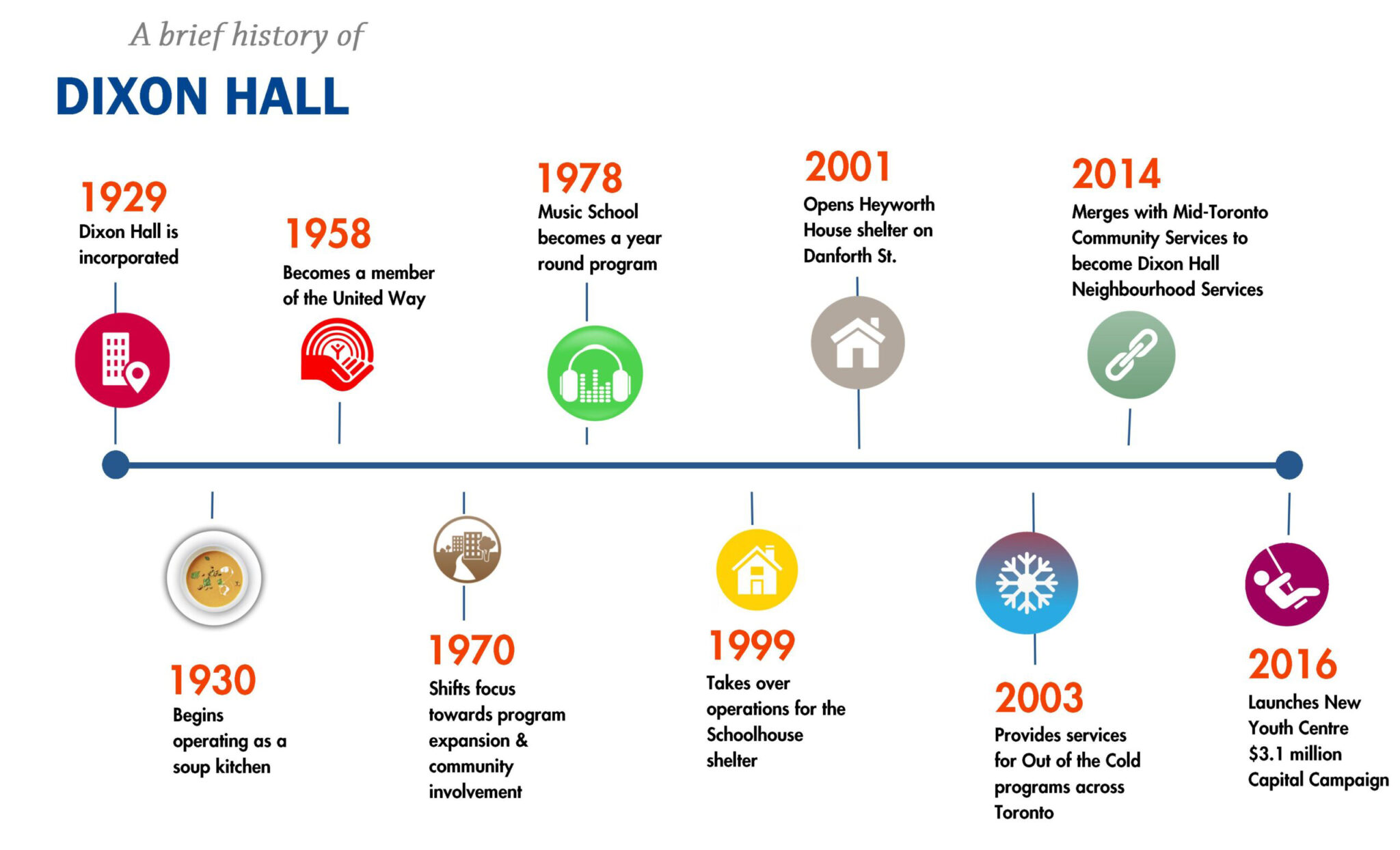 A brief history of

DIXON HALL

1929
Dixon Hall is incorporated

1930
Begins operating as a soup kitchen

1958
Becomes a member of the United Way

1970
Shifts focus towards program expansion & community involvement

1978
Music School becomes a year round program

1999
Takes over operations for the Schoolhouse shelter

2001
Opens Heyworth House shelter on Danforth St.

2003
Provides services for Out of the Cold programs across Toronto

2014
Merges with Mid-Toronto Community Services to become Dixon Hall Neighbourhood Services

2016
Launches New Youth Centre $3.1 million Capital Campaign